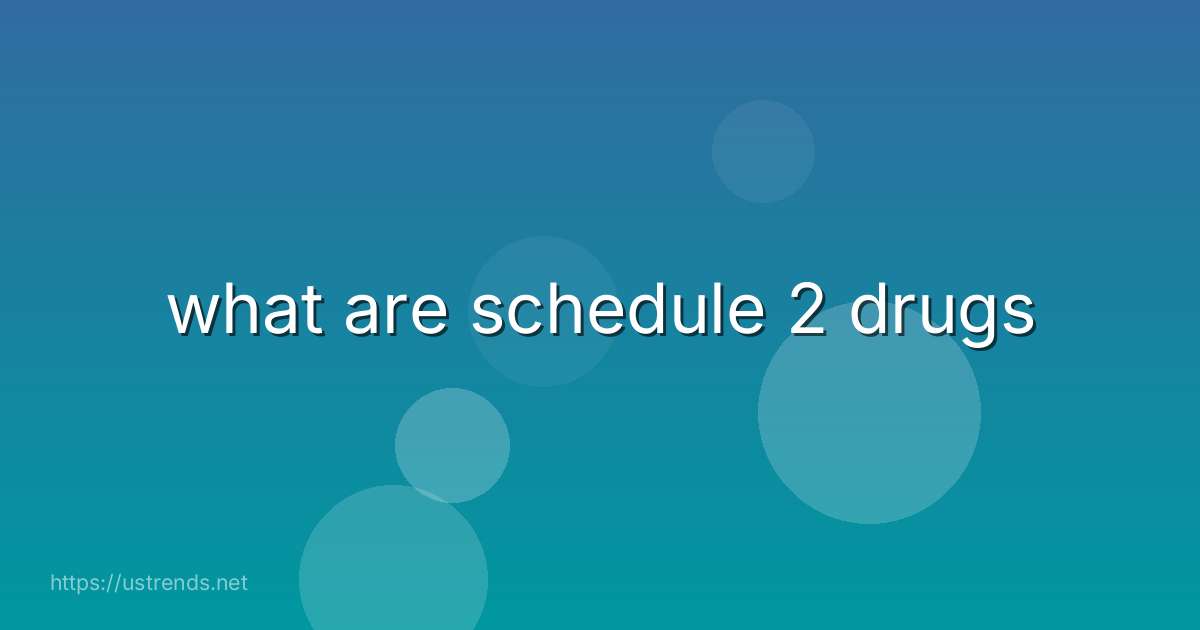 what are schedule 2 drugs

https://ustrends.net